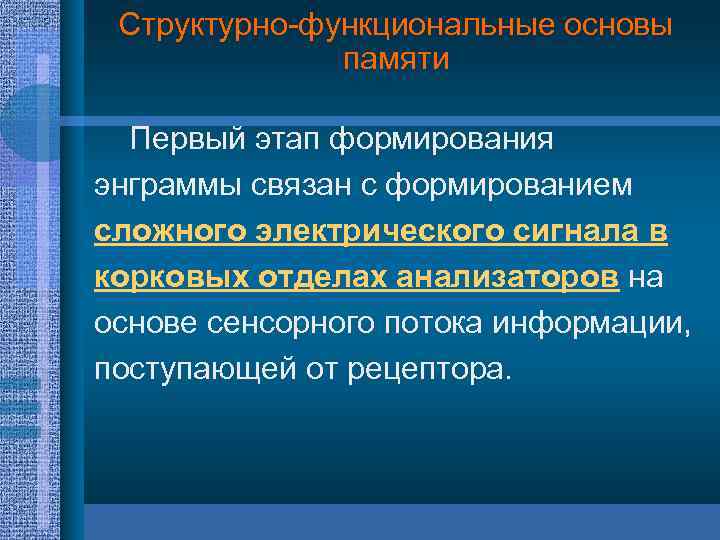 Структурно-функциональные основы памяти

Первый этап формирования энграммы связан с формированием сложного электрического сигнала в корковых отделах анализаторов на основе сенсорного потока информации, поступающей от рецептора.